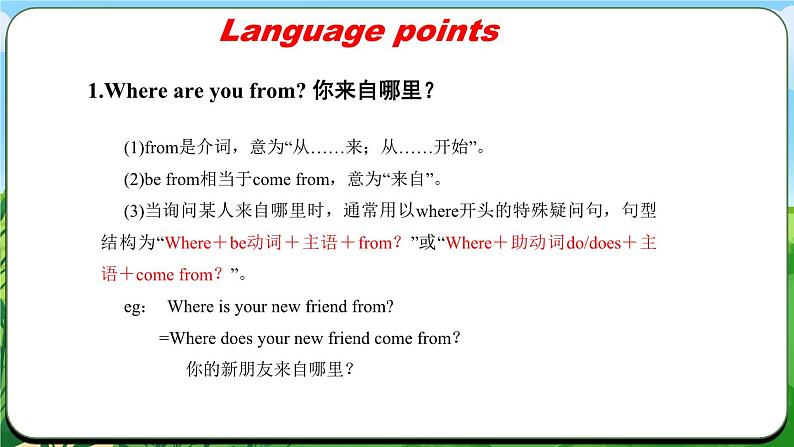 Language points

1.Where are you from? 你来自哪里？

(1)from是介词，意为“从……来；从……开始”。

(2)be from相当于come from，意为“来自”。

(3)当询问某人来自哪里时，通常用以where开头的特殊疑问句，句型结构为“Where＋be动词＋主语＋from？”或“Where＋助动词do/does＋主语＋come from？”。

eg： Where is your new friend from?

=Where does your new friend come from?

你的新朋友来自哪里？